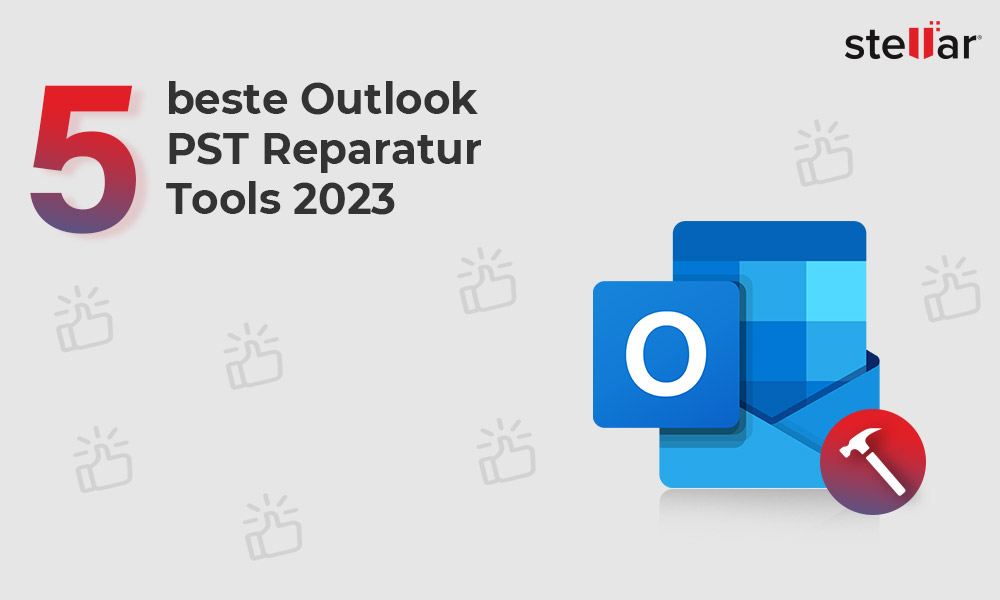 stellar

5 beste Outlook PST Reparatur Tools 2023

O